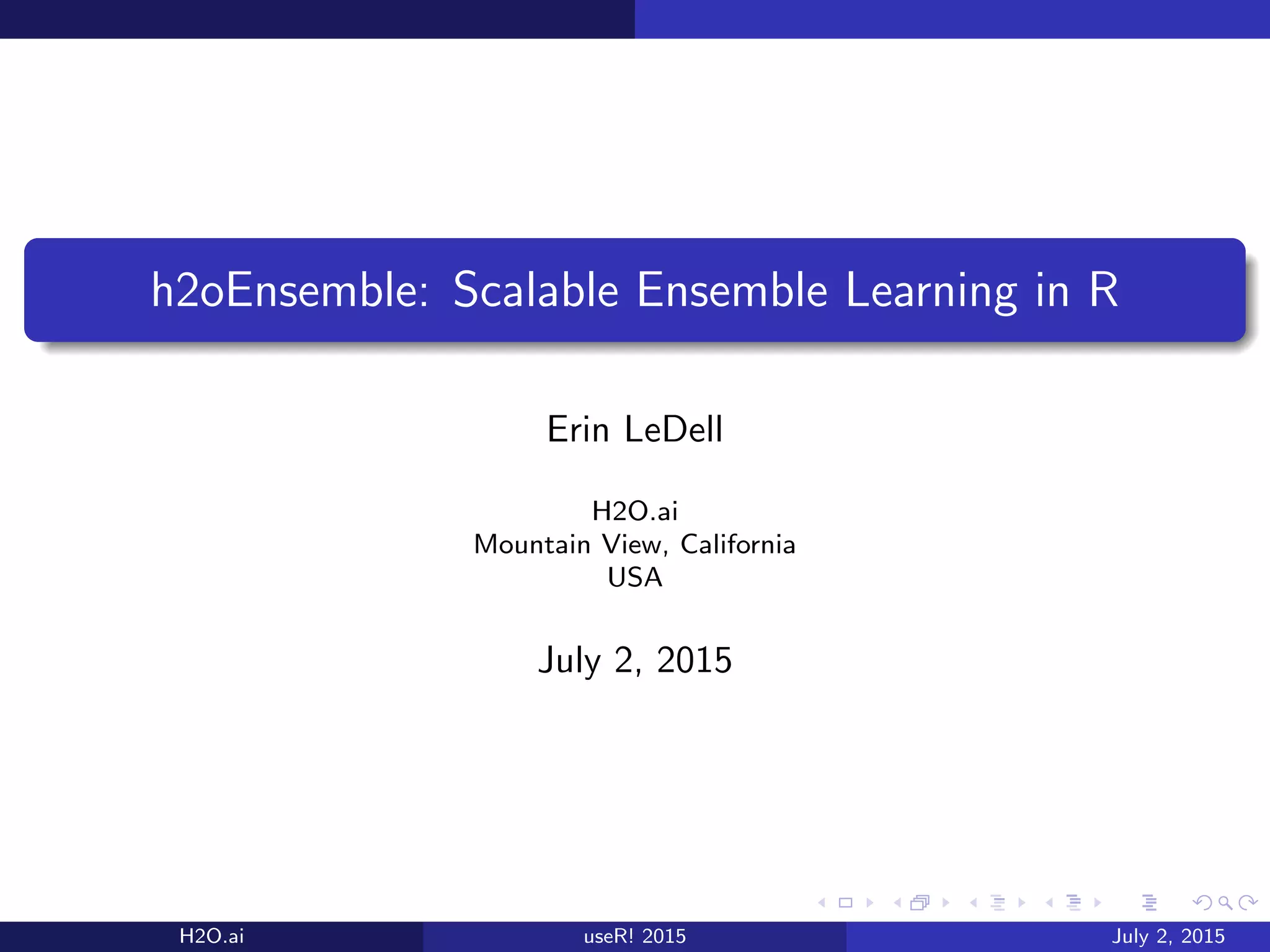 h2oEnsemble: Scalable Ensemble Learning in R

Erin LeDell

H2O.ai
Mountain View, California
USA

July 2, 2015

H2O.ai useR! 2015 July 2, 2015